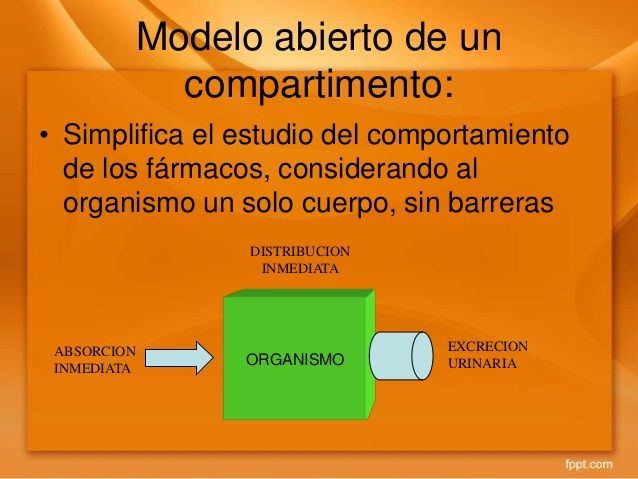 Modelo abierto de un compartimento:

• Simplifica el estudio del comportamiento de los fármacos, considerando al organismo un solo cuerpo, sin barreras

DISTRIBUCION INMEDIATA

ABSORCION INMEDIATA

ORGANISMO

EXCRECION URINARIA

fppt.com